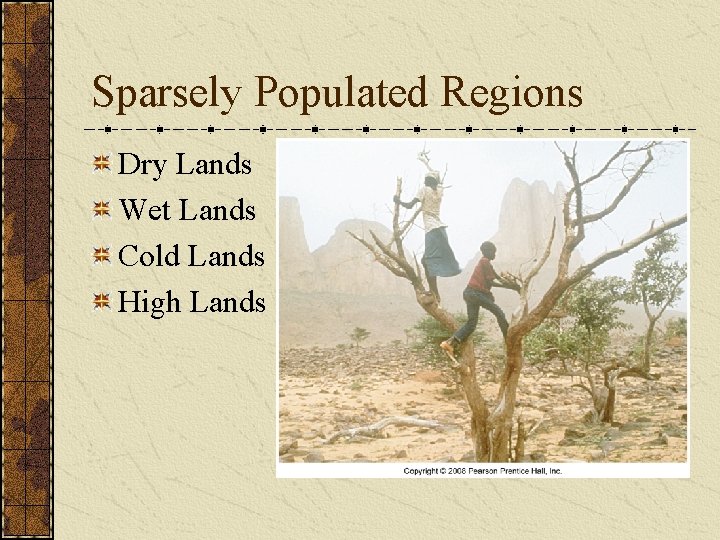 Sparsely Populated Regions

Dry Lands
Wet Lands
Cold Lands
High Lands

Copyright © 2008 Pearson Prentice Hall, Inc.